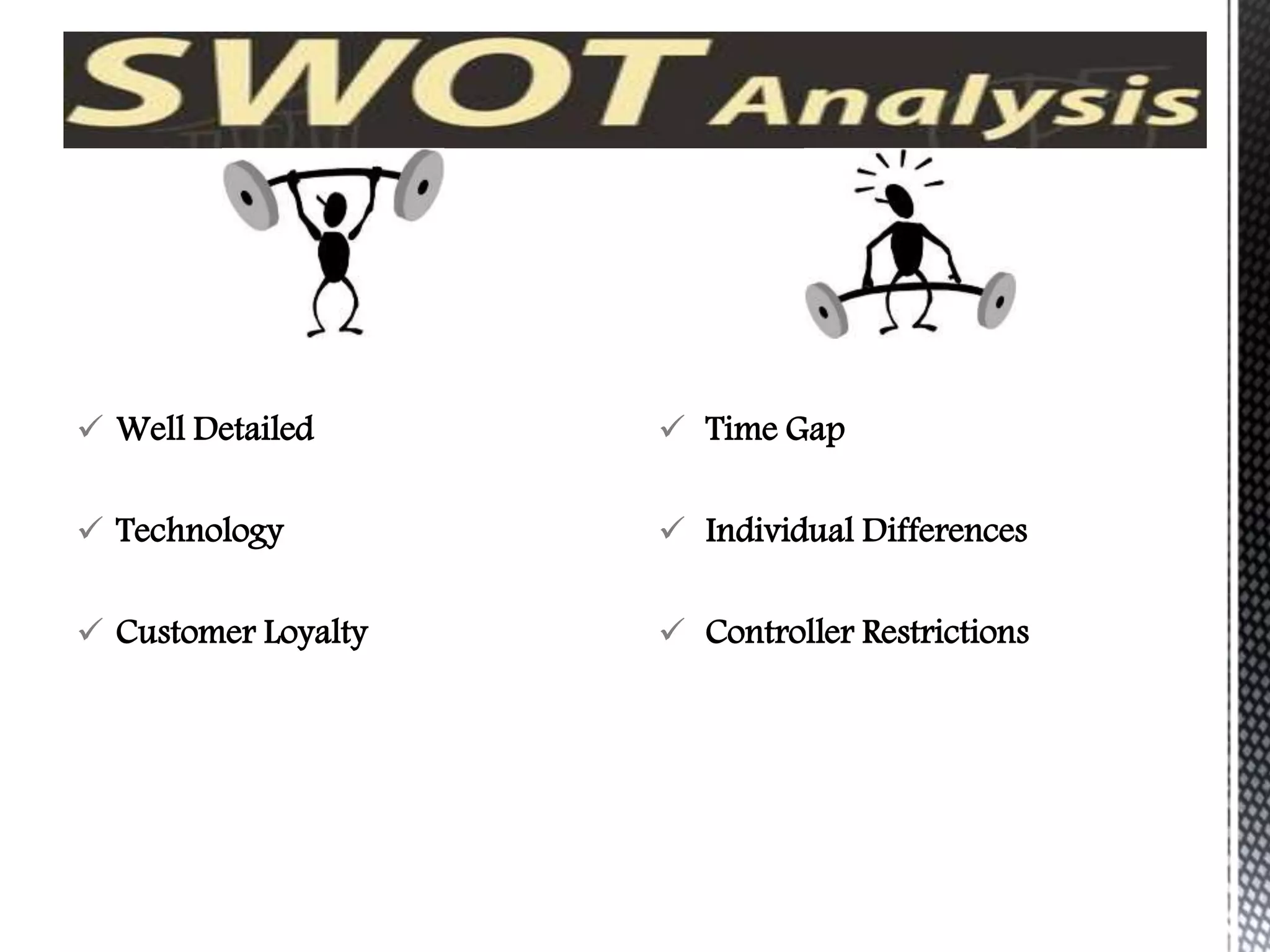 SWOT Analysis

✓ Well Detailed

✓ Technology

✓ Customer Loyalty

✓ Time Gap

✓ Individual Differences

✓ Controller Restrictions